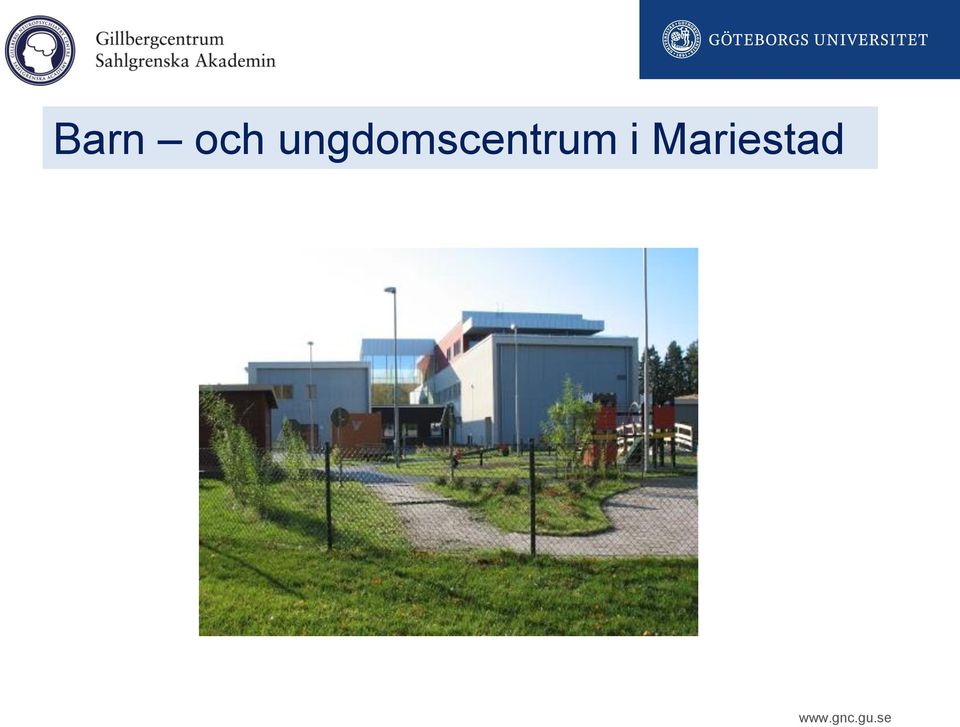 Gillbergcentrum
Sahlgrenska Akademin

GÖTEBORGS UNIVERSITET

Barn – och ungdomscentrum i Mariestad

www.gnc.gu.se